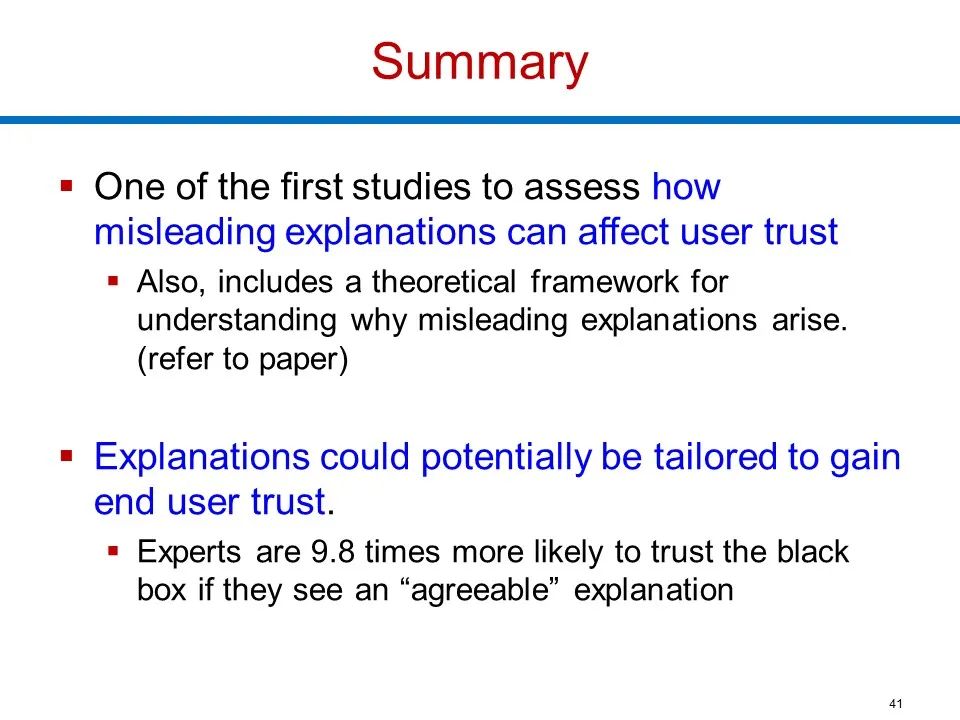 Summary

▪ One of the first studies to assess how misleading explanations can affect user trust

▪ Also, includes a theoretical framework for understanding why misleading explanations arise. (refer to paper)

▪ Explanations could potentially be tailored to gain end user trust.

▪ Experts are 9.8 times more likely to trust the black box if they see an “agreeable” explanation

41